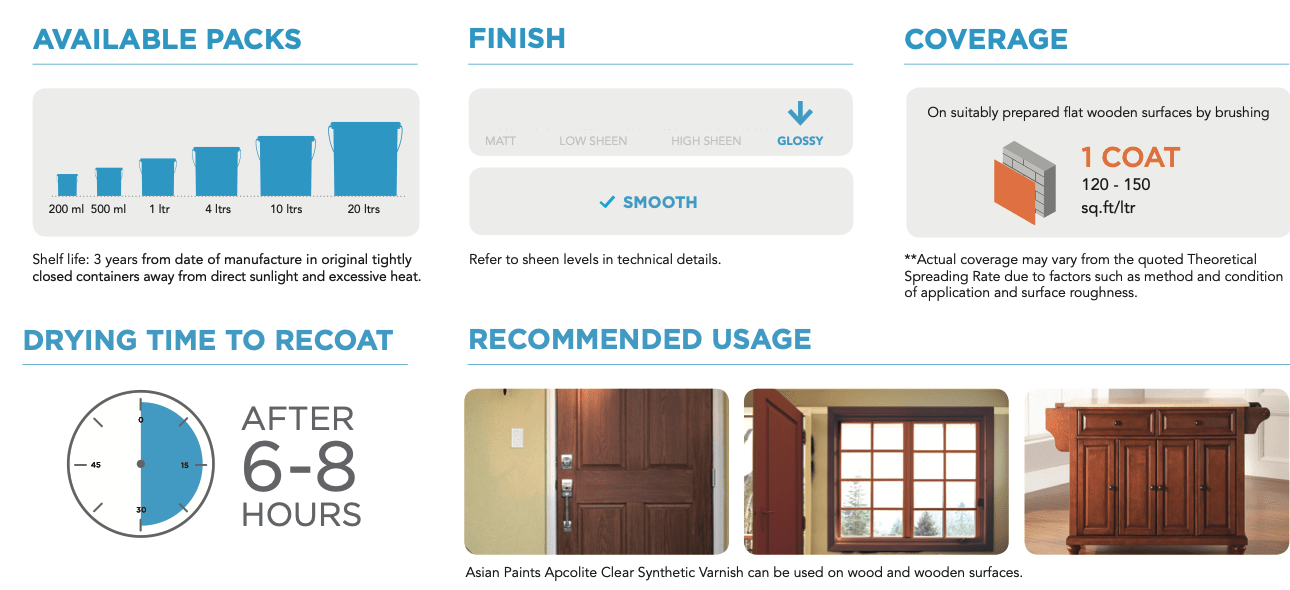 AVAILABLE PACKS

200 ml 500 ml 1 ltr 4 ltrs 10 ltrs 20 ltrs

Shelf life: 3 years from date of manufacture in original tightly closed containers away from direct sunlight and excessive heat.

FINISH

MATT LOW SHEEN HIGH SHEEN GLOSSY

SMOOTH

Refer to sheen levels in technical details.

COVERAGE

On suitably prepared flat wooden surfaces by brushing

1 COAT
120 - 150
sq.ft/ltr

**Actual coverage may vary from the quoted Theoretical Spreading Rate due to factors such as method and condition of application and surface roughness.

DRYING TIME TO RECOAT

0
15
30
45

AFTER
6-8
HOURS

RECOMMENDED USAGE

Asian Paints Apcolite Clear Synthetic Varnish can be used on wood and wooden surfaces.